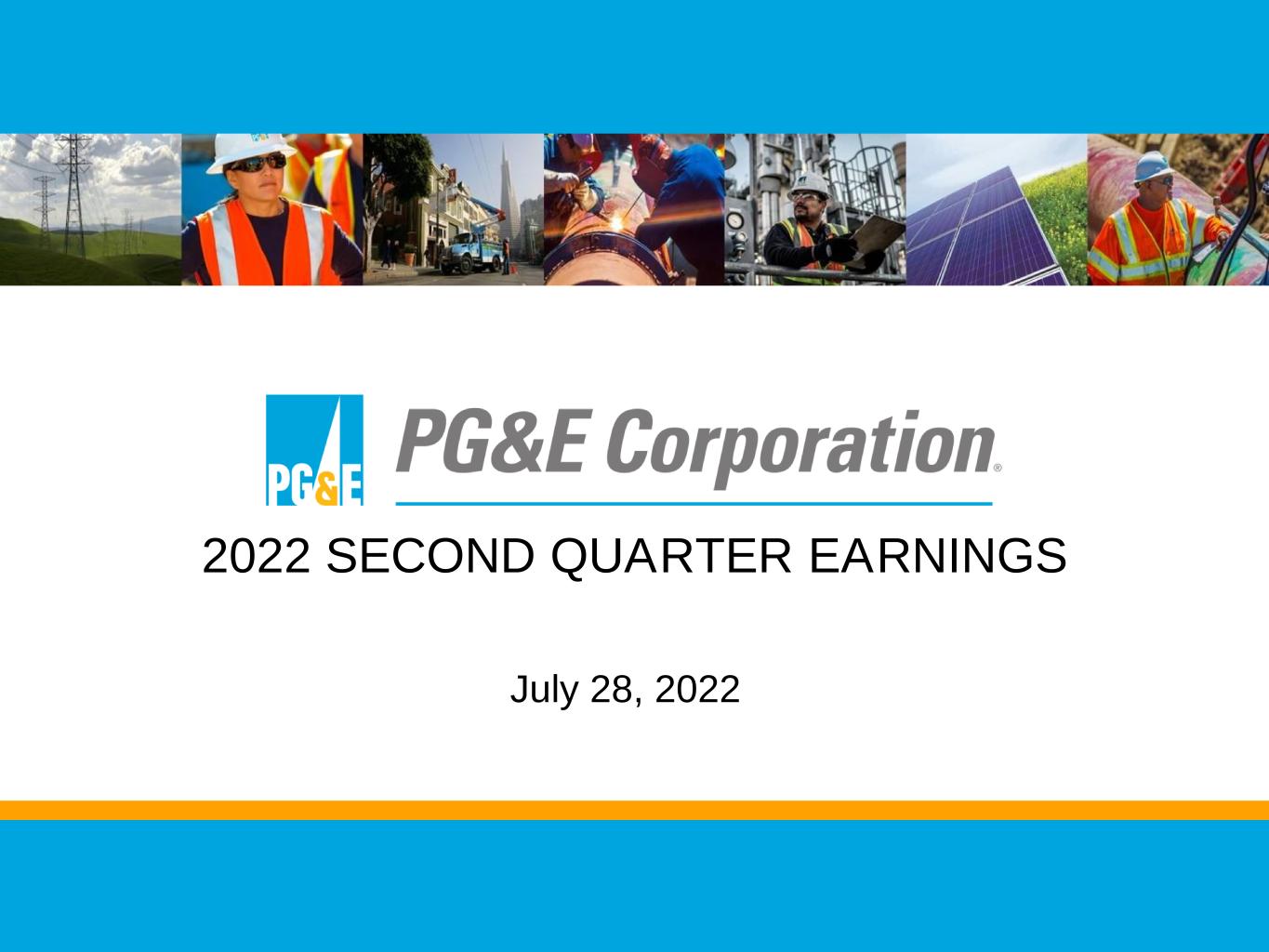 PG&E PG&E Corporation®

2022 SECOND QUARTER EARNINGS

July 28, 2022